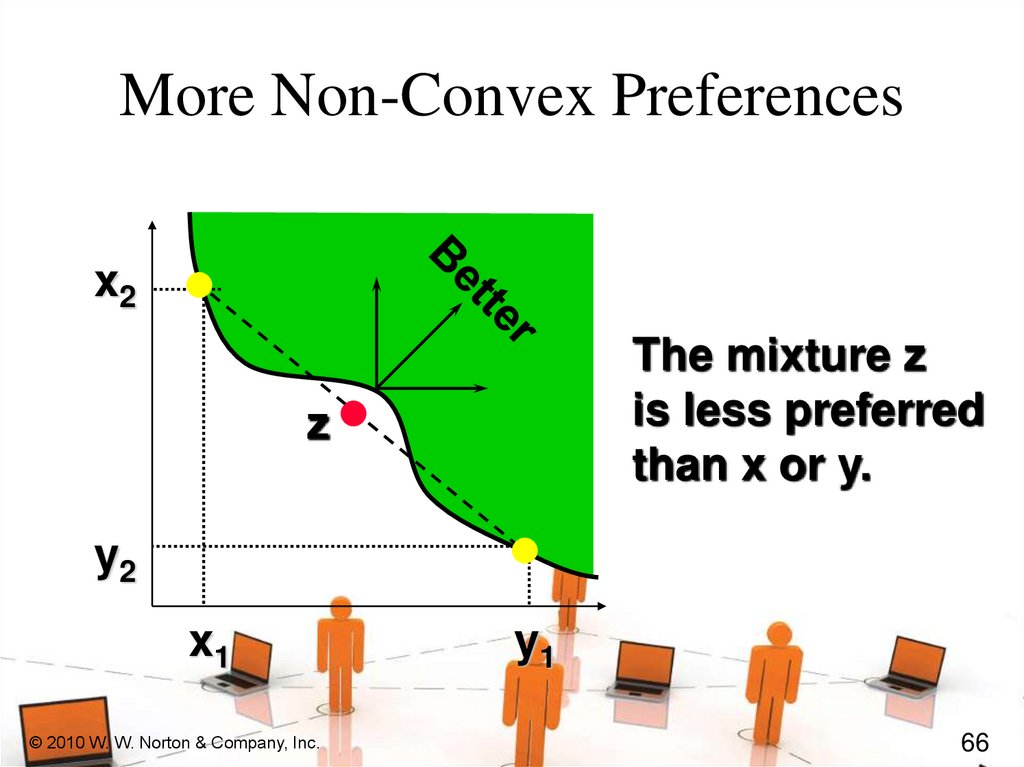 More Non-Convex Preferences

$x_2$

Better

z

$y_2$

$x_1$

$y_1$

The mixture z is less preferred than x or y.

© 2010 W. W. Norton & Company, Inc.

66